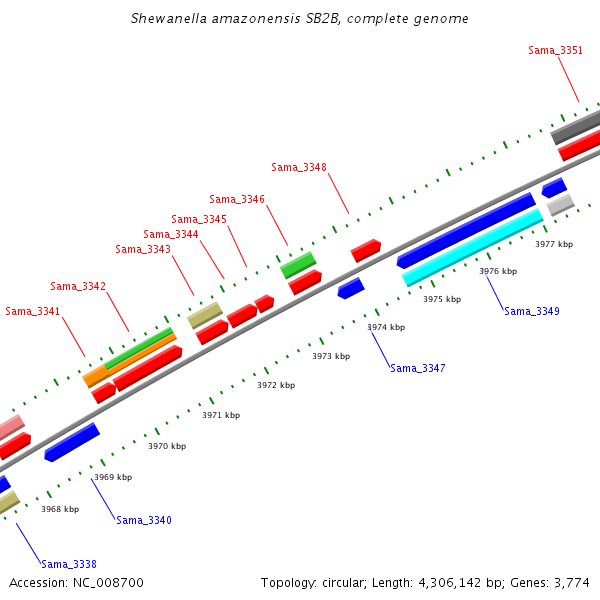 Shewanella amazonensis SB2B, complete genome

Sama_3351

Sama_3348

Sama_3346

Sama_3345

Sama_3344

Sama_3343

Sama_3342

Sama_3341

3977 kbp

3976 kbp

3975 kbp

3974 kbp

3973 kbp

3972 kbp

3971 kbp

3970 kbp

3969 kbp

3968 kbp

Sama_3349

Sama_3347

Sama_3340

Sama_3338

Accession: NC_008700

Topology: circular; Length: 4,306,142 bp; Genes: 3,774